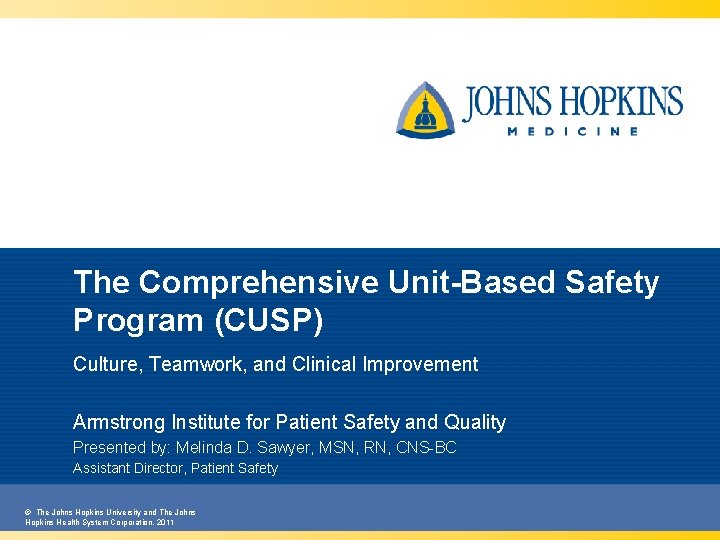 JOHNS HOPKINS
MEDICINE

The Comprehensive Unit-Based Safety Program (CUSP)

Culture, Teamwork, and Clinical Improvement

Armstrong Institute for Patient Safety and Quality

Presented by: Melinda D. Sawyer, MSN, RN, CNS-BC

Assistant Director, Patient Safety

© The Johns Hopkins University and The Johns Hopkins Health System Corporation, 2011